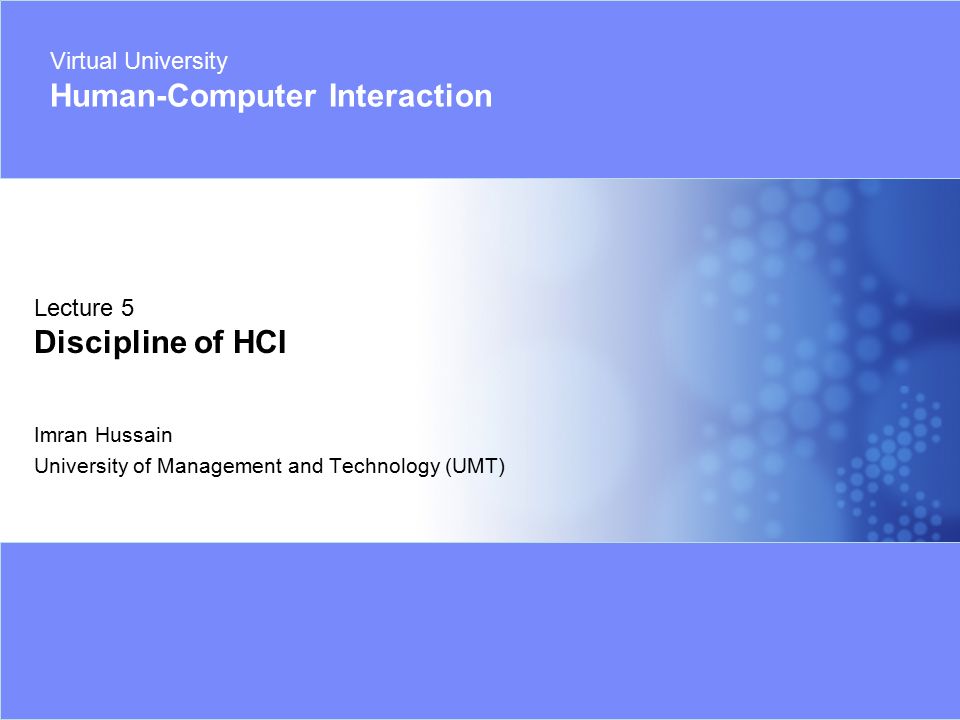 Virtual University
Human-Computer Interaction

Lecture 5
Discipline of HCI

Imran Hussain
University of Management and Technology (UMT)